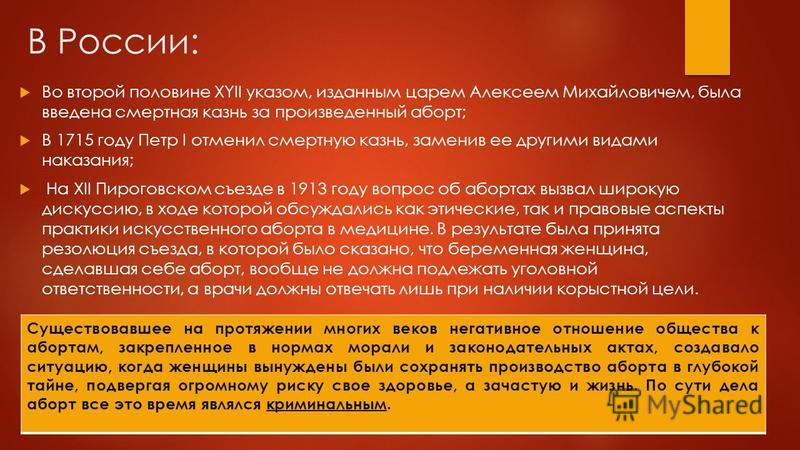 В России:

Во второй половине XYII указом, изданным царем Алексеем Михайловичем, была введена смертная казнь за произведенный аборт;

В 1715 году Петр I отменил смертную казнь, заменив ее другими видами наказания;

На XII Пироговском съезде в 1913 году вопрос об абортах вызвал широкую дискуссию, в ходе которой обсуждались как этические, так и правовые аспекты практики искусственного аборта в медицине. В результате была принята резолюция съезда, в которой было сказано, что беременная женщина, сделавшая себе аборт, вообще не должна подлежать уголовной ответственности, а врачи должны отвечать лишь при наличии корыстной цели.

Существовавшее на протяжении многих веков негативное отношение общества к абортам, закрепленное в нормах морали и законодательных актах, создавало ситуацию, когда женщины вынуждены были сохранять производство аборта в глубокой тайне, подвергая огромному риску свое здоровье, а зачастую и жизнь. По сути дела аборт все это время являлся криминальным.

MyShared